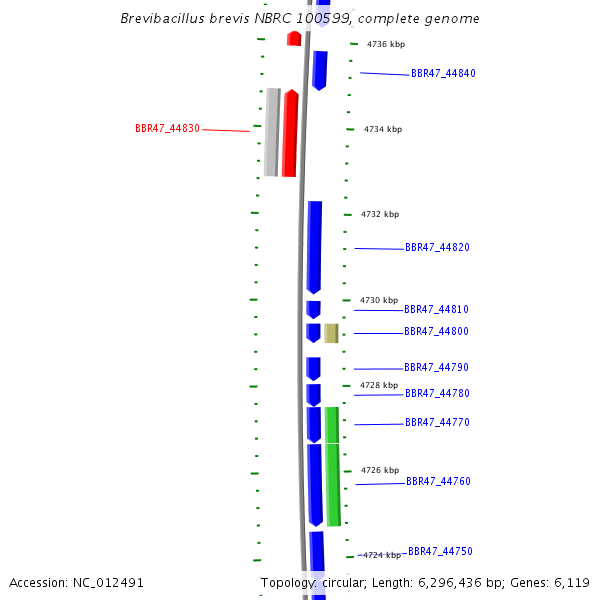 Brevibacillus brevis NBRC 100599, complete genome

4736 kbp

BBR47_44840

BBR47_44830

4734 kbp

4732 kbp

BBR47_44820

4730 kbp

BBR47_44810

BBR47_44800

BBR47_44790

4728 kbp

BBR47_44780

BBR47_44770

4726 kbp

BBR47_44760

4724 kbp

BBR47_44750

Accession: NC_012491

Topology: circular; Length: 6,296,436 bp; Genes: 6,119